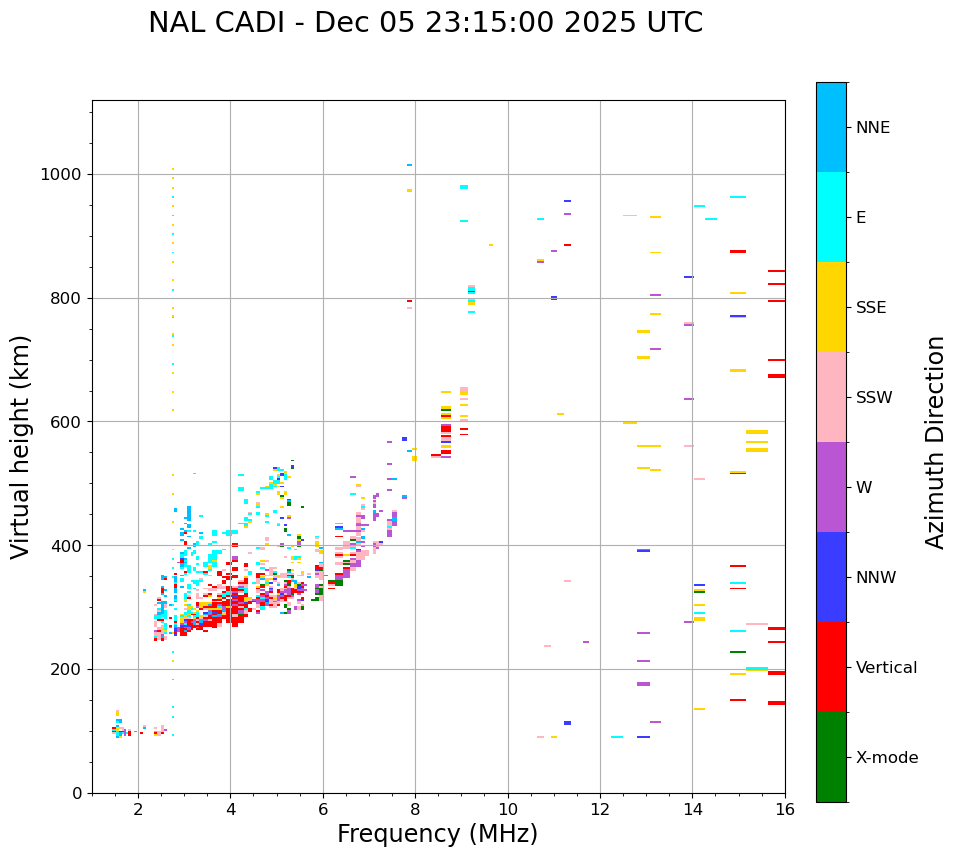 NAL CADI - Dec 05 23:15:00 2025 UTC

Virtual height (km)

1000
800
600
400
200
0

2
4
6
8
10
12
14
16

Frequency (MHz)

NNE
E
SSE
SSW
W
NNW
Vertical
X-mode

Azimuth Direction